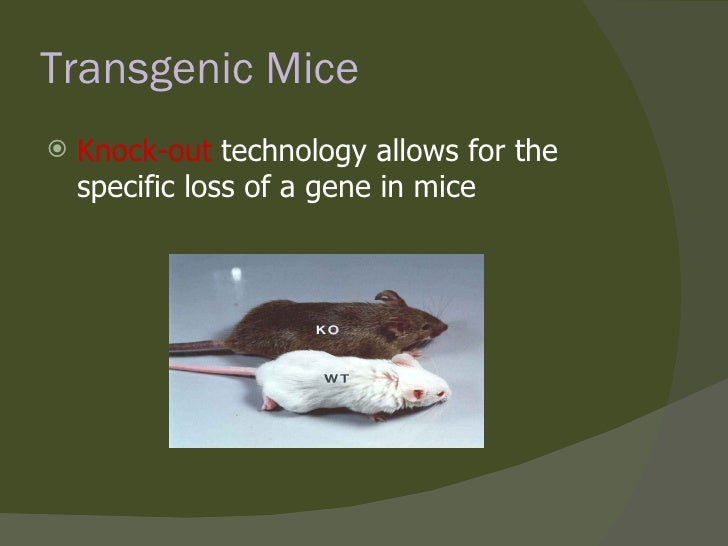 Transgenic Mice

Knock-out technology allows for the specific loss of a gene in mice

KO

WT